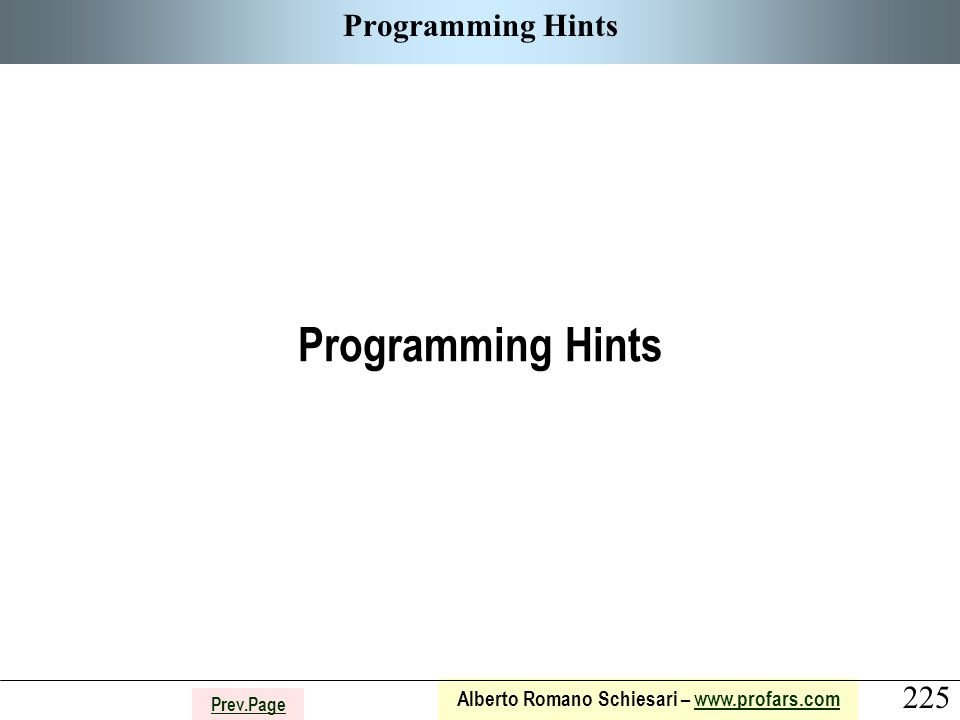 Programming Hints

Programming Hints

Prev.Page

Alberto Romano Schiesari – www.profars.com

225